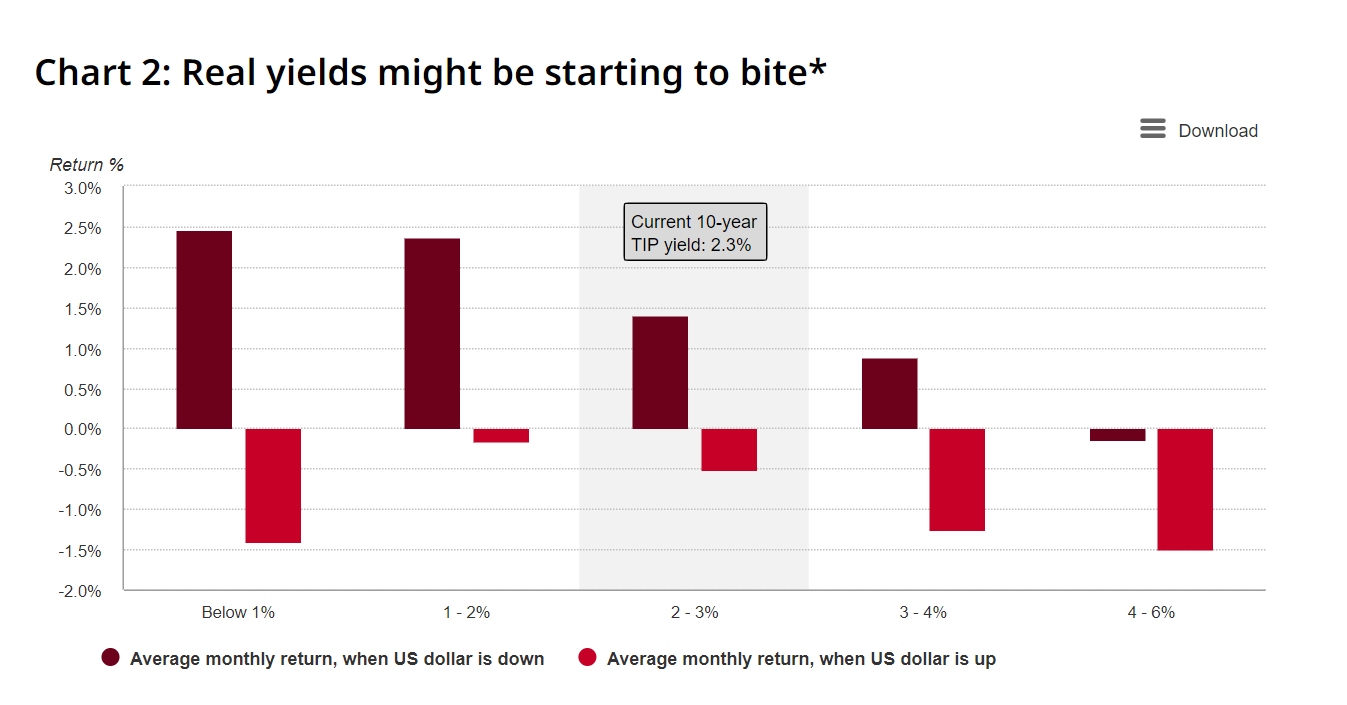 Chart 2: Real yields might be starting to bite*

Download

Return %

3.0%
2.5%
2.0%
1.5%
1.0%
0.5%
0.0%
-0.5%
-1.0%
-1.5%
-2.0%

Current 10-year TIP yield: 2.3%

Below 1%
1 - 2%
2 - 3%
3 - 4%
4 - 6%

Average monthly return, when US dollar is down
Average monthly return, when US dollar is up